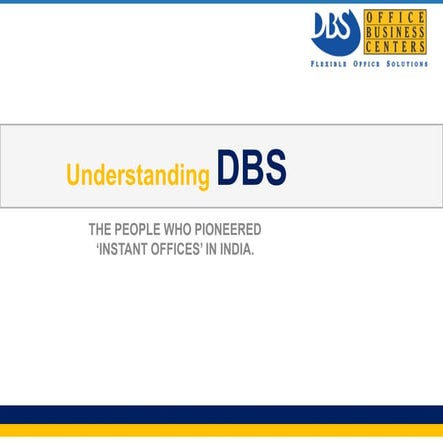 DBS OFFICE BUSINESS CENTERS
FLEXIBLE OFFICE SOLUTIONS

Understanding DBS

THE PEOPLE WHO PIONEERED 'INSTANT OFFICES' IN INDIA.